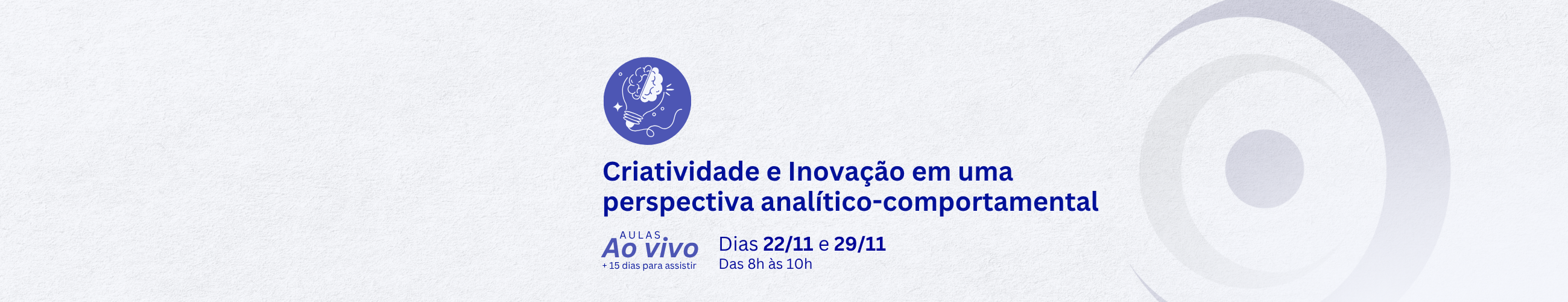 Criatividade e Inovação em uma perspectiva analítico-comportamental

AULAS
Ao vivo
+ 15 dias para assistir

Dias 22/11 e 29/11
Das 8h às 10h